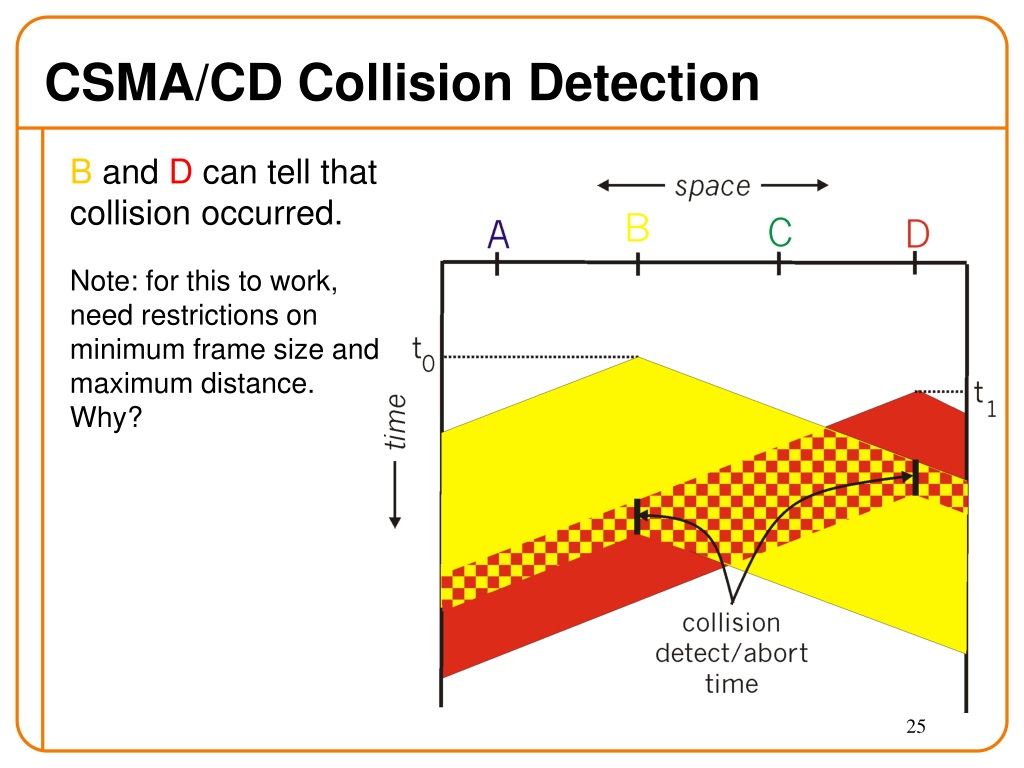 CSMA/CD Collision Detection

B and D can tell that collision occurred.

Note: for this to work, need restrictions on minimum frame size and maximum distance. Why?

space

A B C D

$t_0$

$t_1$

time

collision detect/abort time

25